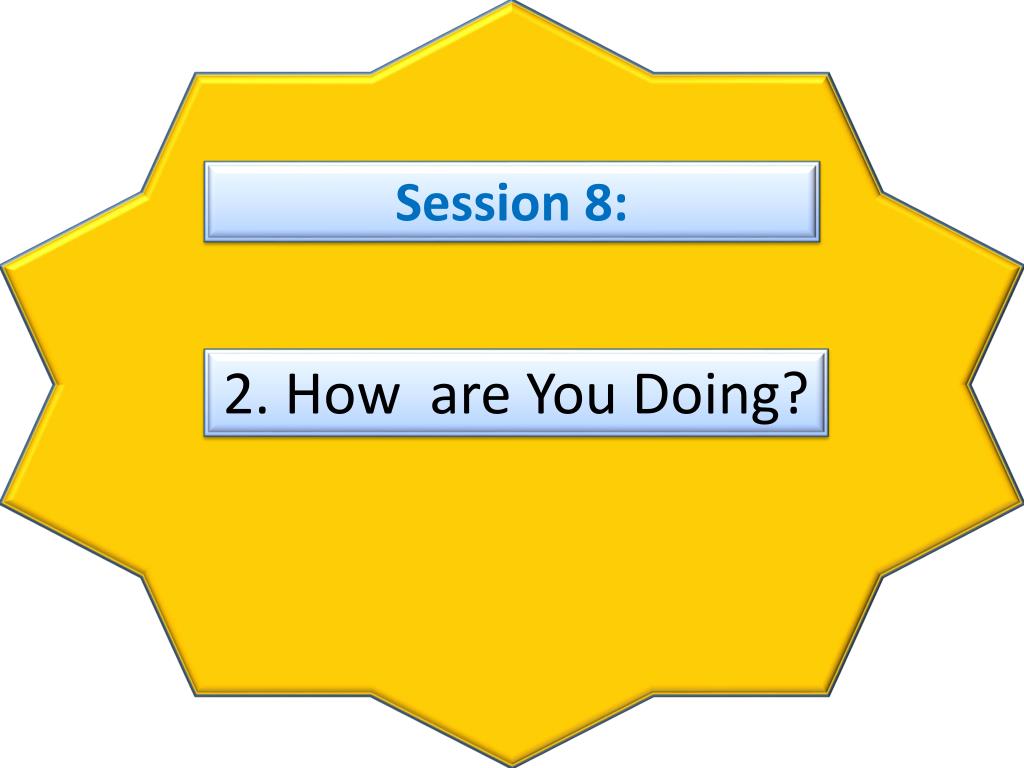 Session 8:

2. How  are You Doing?